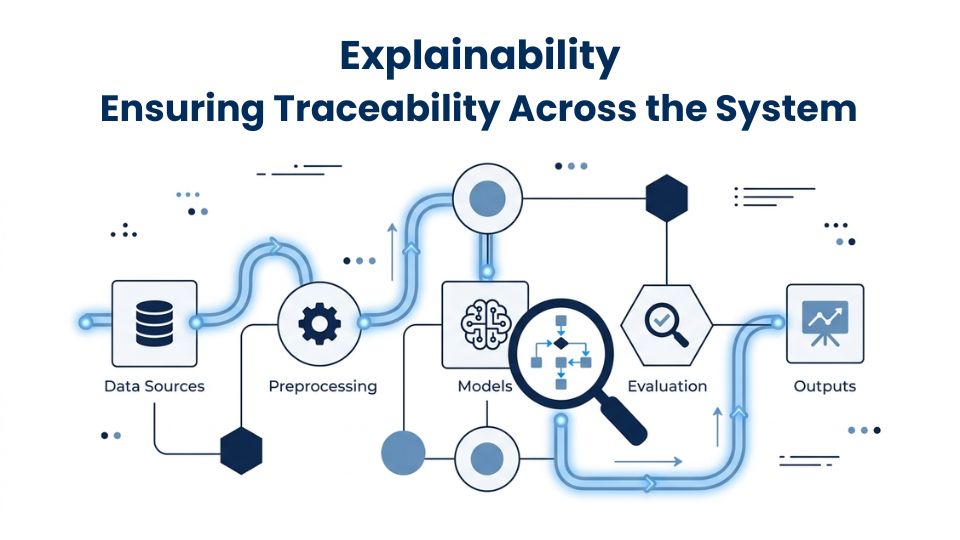 Explainability
Ensuring Traceability Across the System

Data Sources
Preprocessing
Models
Evaluation
Outputs